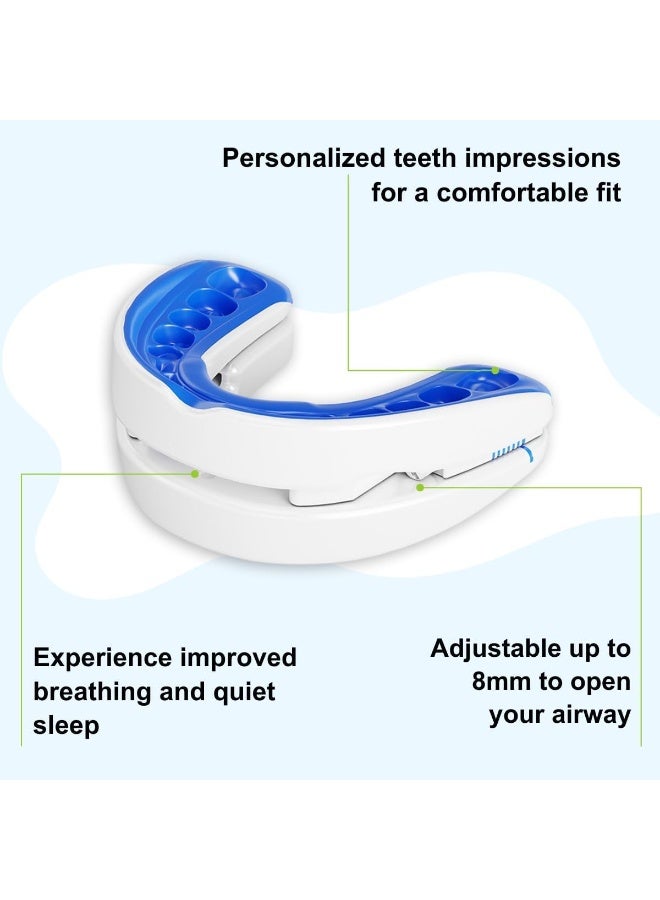 Personalized teeth impressions for a comfortable fit

Experience improved breathing and quiet sleep

Adjustable up to 8mm to open your airway